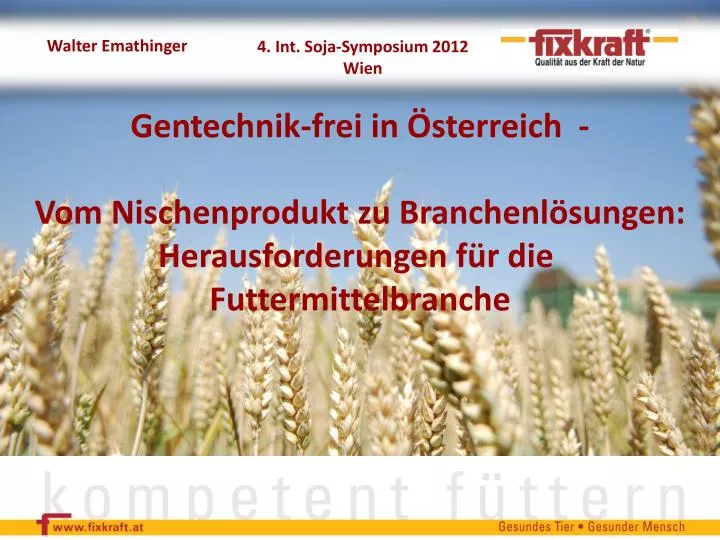 Walter Emathinger

4. Int. Soja-Symposium 2012
Wien

fixkraft®
Qualität aus der Kraft der Natur

Gentechnik-frei in Österreich -

Vom Nischenprodukt zu Branchenlösungen:
Herausforderungen für die
Futtermittelbranche

kompetent füttern

www.fixkraft.at

Gesundes Tier • Gesunder Mensch